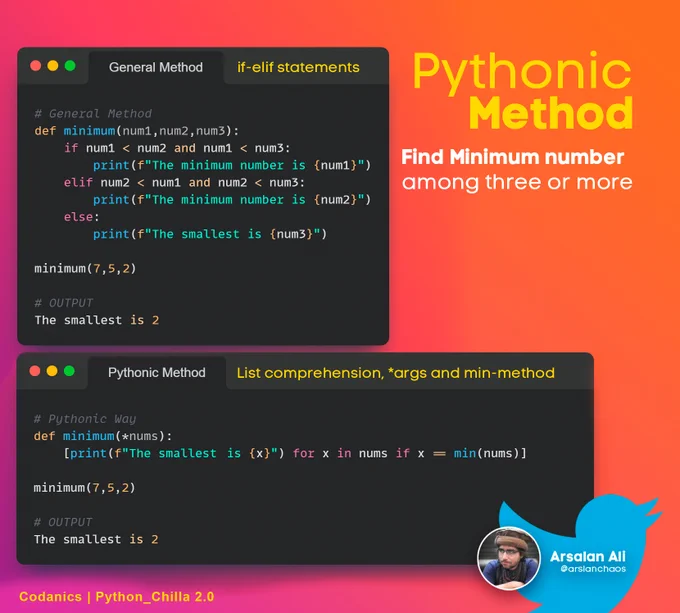 General Method if-elif statements

# General Method
def minimum(num1,num2,num3):
    if num1 < num2 and num1 < num3:
        print(f"The minimum number is {num1}")
    elif num2 < num1 and num2 < num3:
        print(f"The minimum number is {num2}")
    else:
        print(f"The smallest is {num3}")

minimum(7,5,2)

# OUTPUT
The smallest is 2

Pythonic Method

Find Minimum number among three or more

Pythonic Method List comprehension, *args and min-method

# Pythonic Way
def minimum(*nums):
    [print(f"The smallest is {x}") for x in nums if x == min(nums)]

minimum(7,5,2)

# OUTPUT
The smallest is 2

Arsalan Ali
@arslanchaos

Codanics | Python_Chilla 2.0